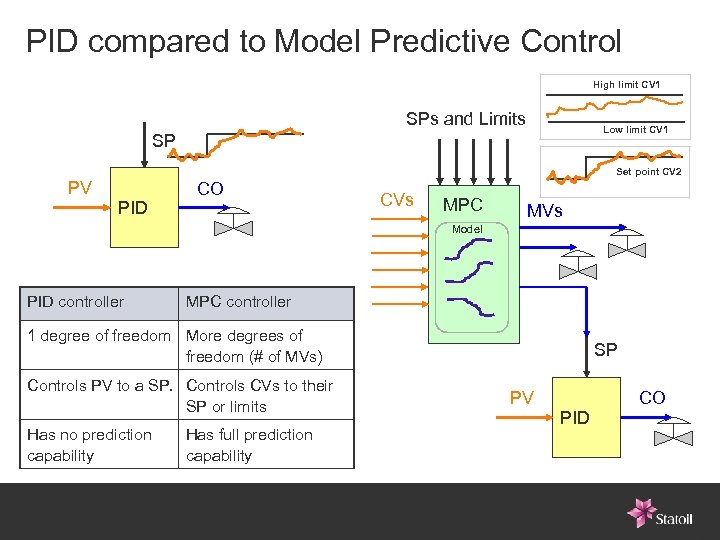 PID compared to Model Predictive Control

SP

PV

PID

CO

| PID controller | MPC controller |
|---|---|
| 1 degree of freedom | More degrees of freedom (# of MVs) |
| Controls PV to a SP. | Controls CVs to their SP or limits |
| Has no prediction capability | Has full prediction capability |

High limit CV1

Low limit CV1

Set point CV2

SPs and Limits

CVs

MPC

Model

MVs

SP

PV

PID

CO

Statoil